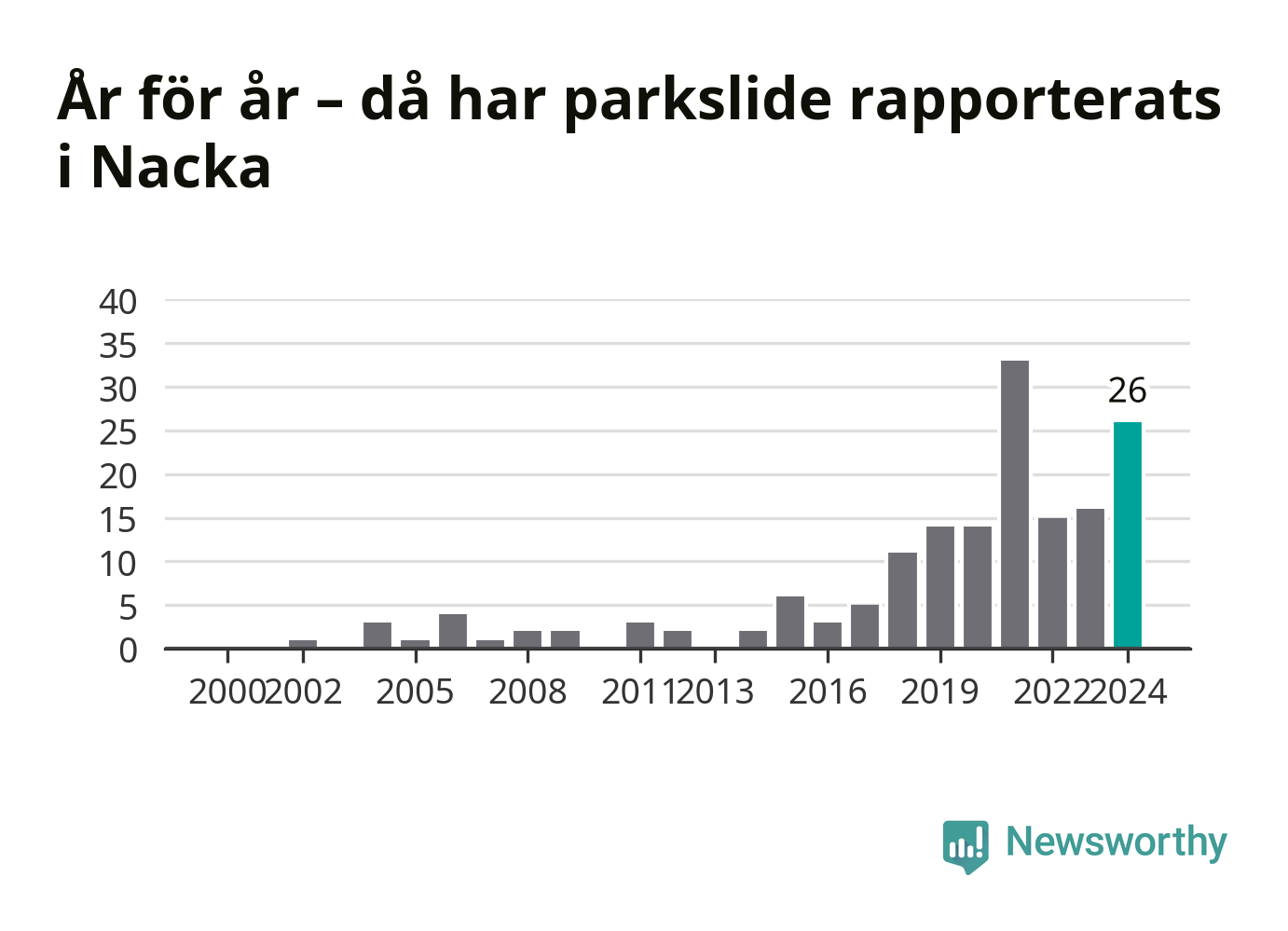 År för år – då har parkslide rapporterats i Nacka

40
35
30
25
20
15
10
5
0

26

2000 2002 2005 2008 2011 2013 2016 2019 2022 2024

Newsworthy